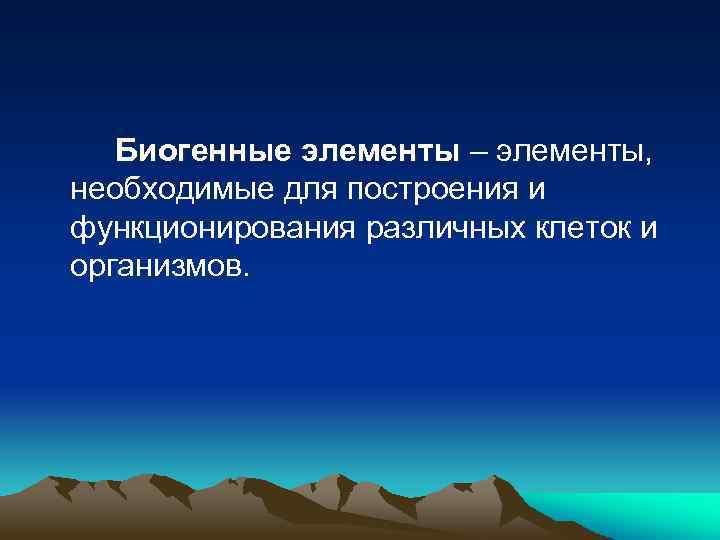 Биогенные элементы – элементы, необходимые для построения и функционирования различных клеток и организмов.